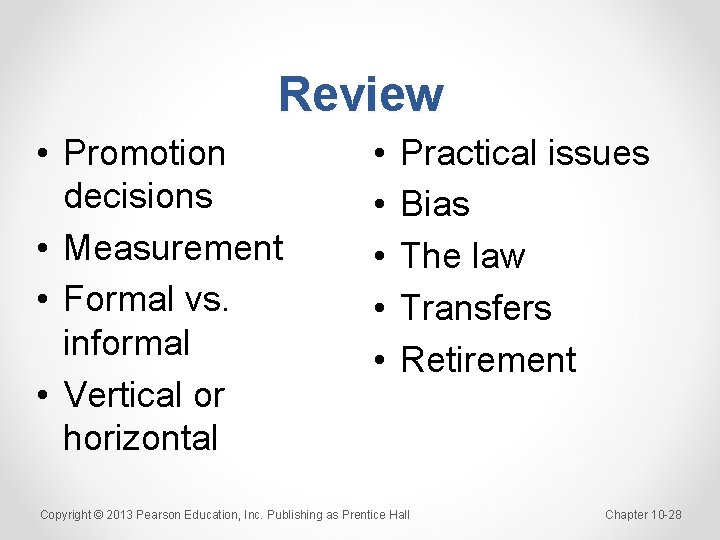 Review

• Promotion decisions
• Measurement
• Formal vs. informal
• Vertical or horizontal

• Practical issues
• Bias
• The law
• Transfers
• Retirement

Copyright © 2013 Pearson Education, Inc. Publishing as Prentice Hall

Chapter 10-28